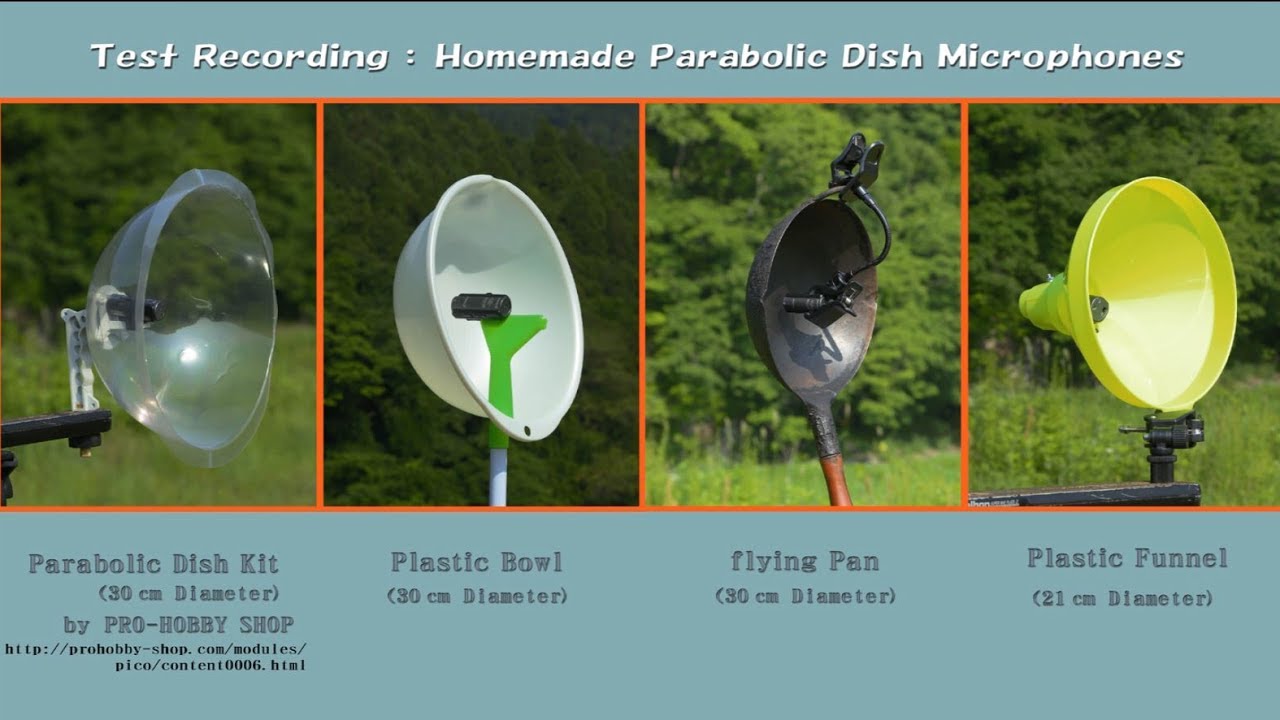 Test Recording : Homemade Parabolic Dish Microphones

Parabolic Dish Kit
(30 cm Diameter)
by PRO-HOBBY SHOP
http://prohobby-shop.com/modules/pico/content0006.html

Plastic Bowl
(30 cm Diameter)

flying Pan
(30 cm Diameter)

Plastic Funnel
(21 cm Diameter)